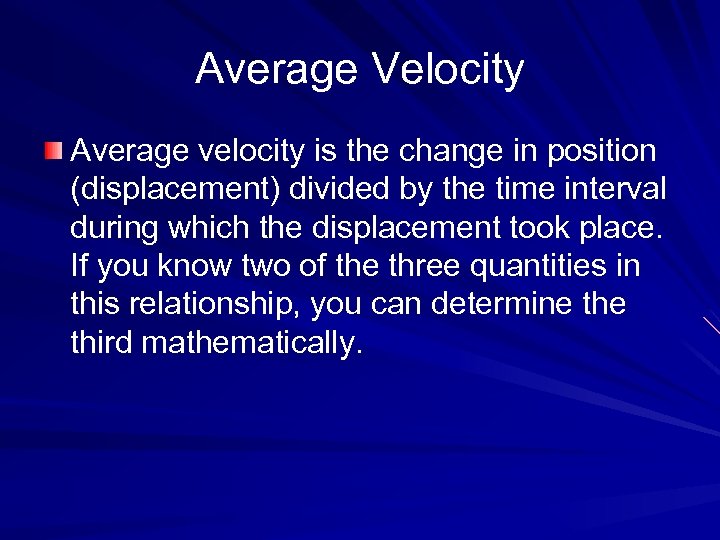 Average Velocity

Average velocity is the change in position (displacement) divided by the time interval during which the displacement took place. If you know two of the three quantities in this relationship, you can determine the third mathematically.